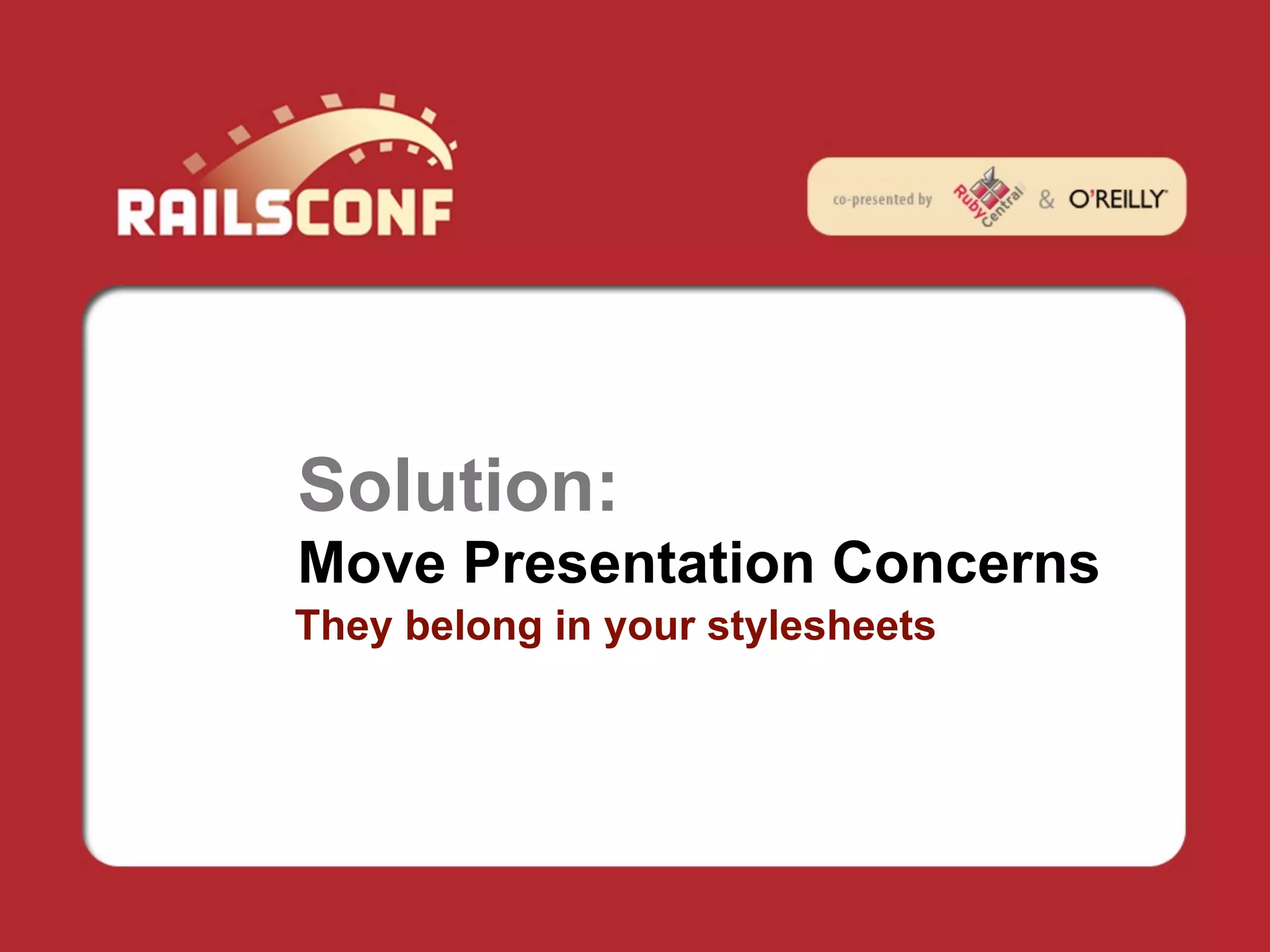 RAILSCONF

co-presented by Ruby Central & O'REILLY

Solution:
Move Presentation Concerns
They belong in your stylesheets